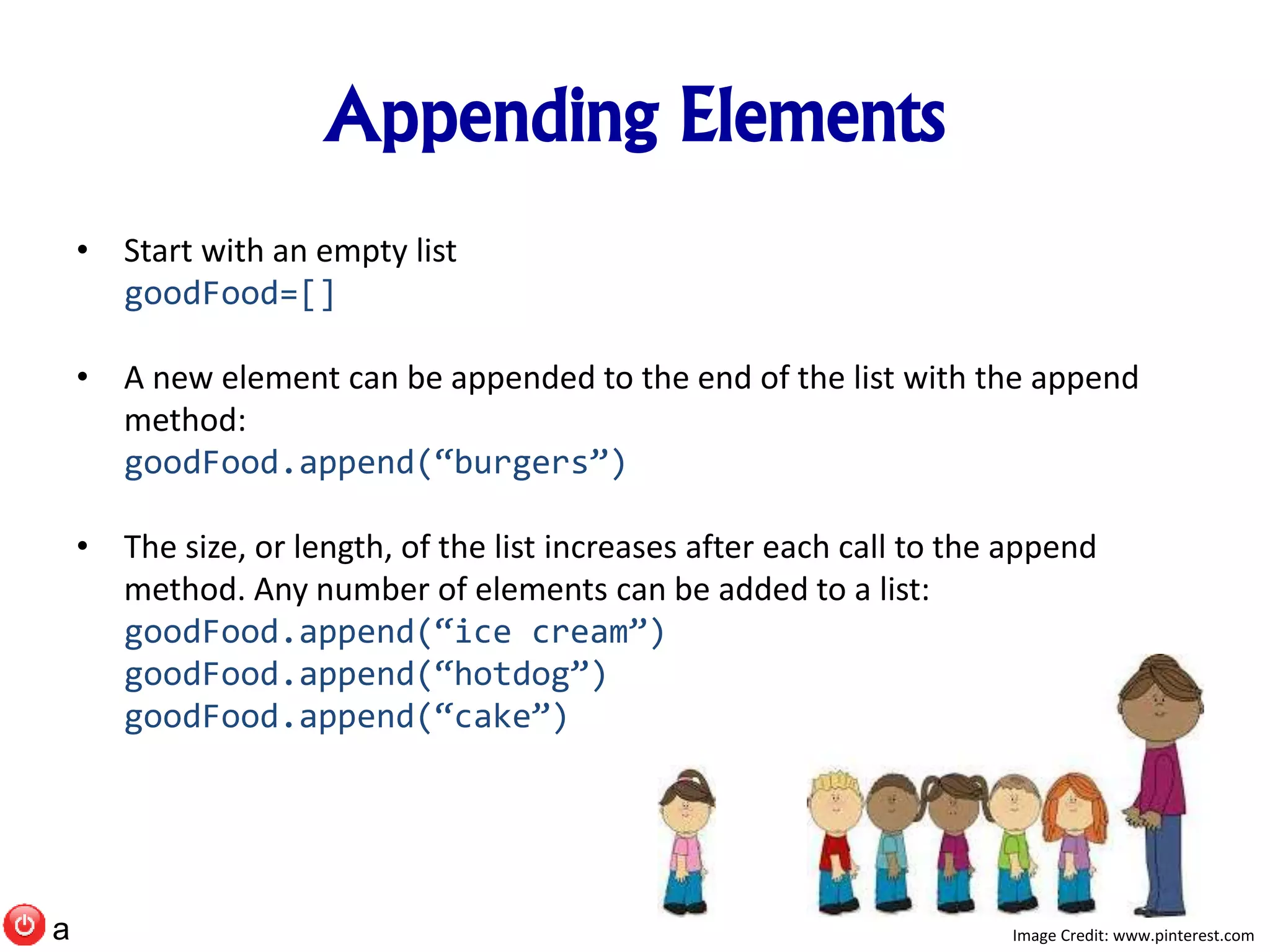 Appending Elements

• Start with an empty list
goodFood=[]

• A new element can be appended to the end of the list with the append method:
goodFood.append(“burgers”)

• The size, or length, of the list increases after each call to the append method. Any number of elements can be added to a list:
goodFood.append(“ice cream”)
goodFood.append(“hotdog”)
goodFood.append(“cake”)

a

Image Credit: www.pinterest.com